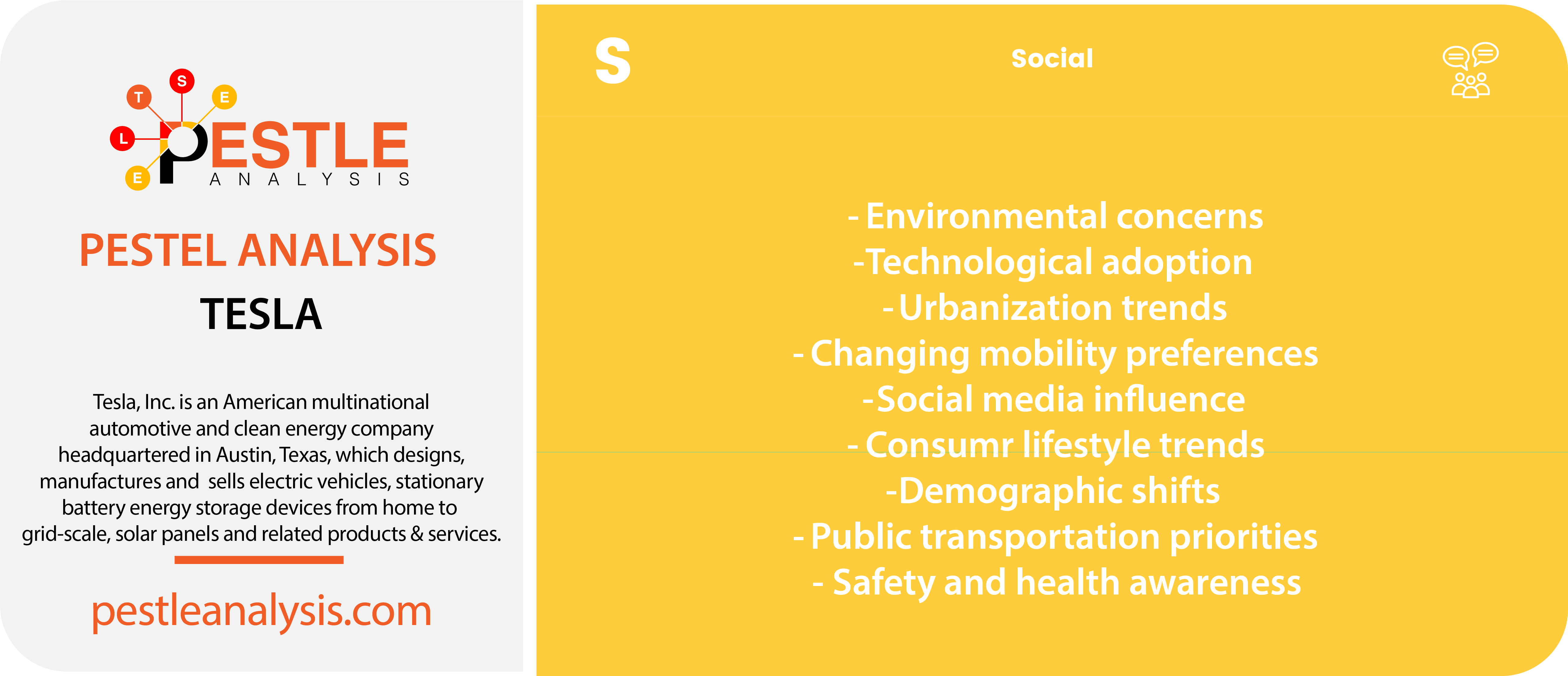 T S E L E
PESTLE
ANALYSIS

PESTEL ANALYSIS

TESLA

Tesla, Inc. is an American multinational automotive and clean energy company headquartered in Austin, Texas, which designs, manufactures and sells electric vehicles, stationary battery energy storage devices from home to grid-scale, solar panels and related products & services.

pestleanalysis.com

S

Social

- Environmental concerns
-Technological adoption
- Urbanization trends
- Changing mobility preferences
-Social media influence
- Consumr lifestyle trends
-Demographic shifts
- Public transportation priorities
- Safety and health awareness